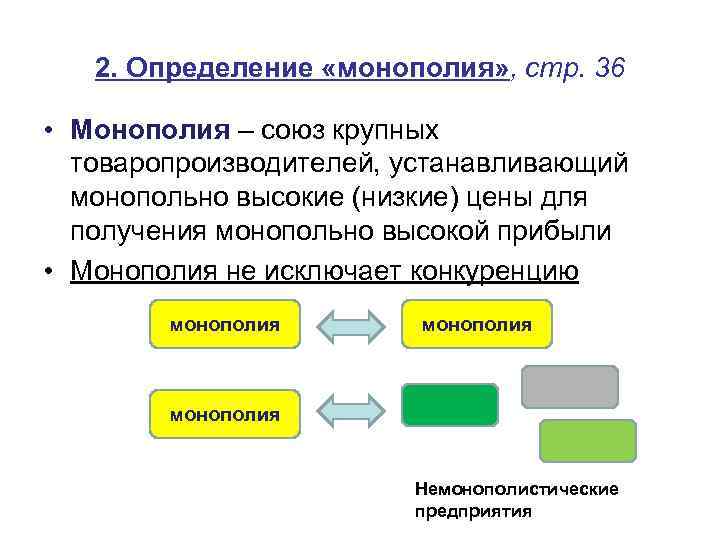 2. Определение «монополия», стр. 36

• Монополия – союз крупных товаропроизводителей, устанавливающий монопольно высокие (низкие) цены для получения монопольно высокой прибыли

• Монополия не исключает конкуренцию

монополия

монополия

монополия

Немонополистические предприятия